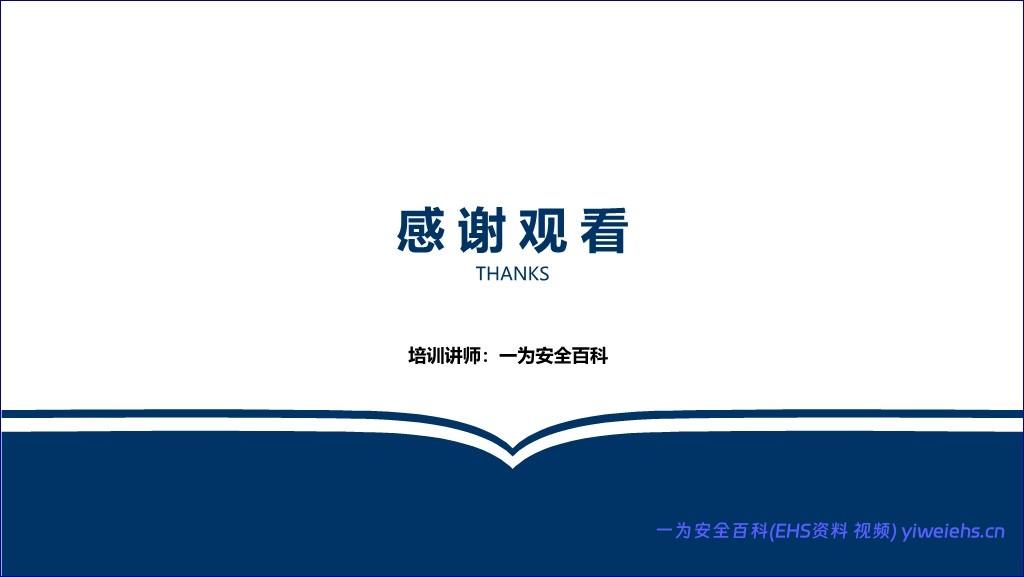 感谢观看
THANKS

培训讲师：一为安全百科

一为安全百科(EHS资料 视频) yiweiehs.cn